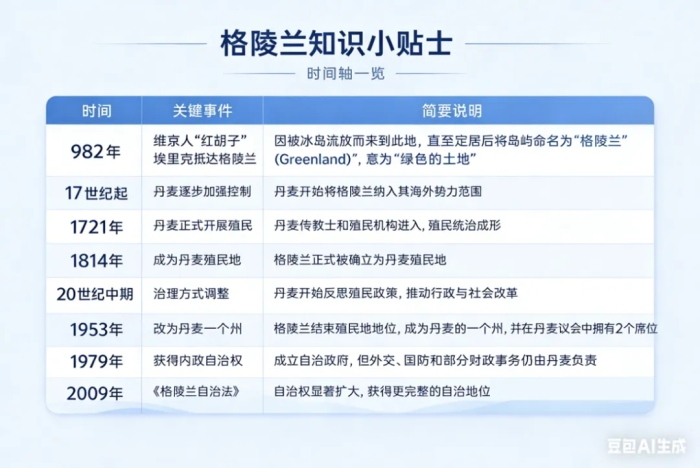 格陵兰知识小贴士

时间轴一览

| 时间 | 关键事件 | 简要说明 |
|---|---|---|
| 982年 | 维京人“红胡子”埃里克抵达格陵兰 | 因被冰岛流放而来到此地，直至定居后将岛屿命名为“格陵兰”(Greenland)”，意为“绿色的土地” |
| 17世纪起 | 丹麦逐步加强控制 | 丹麦开始将格陵兰纳入其海外势力范围 |
| 1721年 | 丹麦正式开展殖民 | 丹麦传教士和殖民机构进入，殖民统治成形 |
| 1814年 | 成为丹麦殖民地 | 格陵兰正式被确立为丹麦殖民地 |
| 20世纪中期 | 治理方式调整 | 丹麦开始反思殖民政策，推动行政与社会改革 |
| 1953年 | 改为丹麦一个州 | 格陵兰结束殖民地地位，成为丹麦的一个州，并在丹麦议会中拥有2个席位 |
| 1979年 | 获得内政自治权 | 成立自治政府，但外交、国防和部分财政事务仍由丹麦负责 |
| 2009年 | 《格陵兰自治法》 | 自治权显著扩大，获得更完整的自治地位 |

豆包AI生成